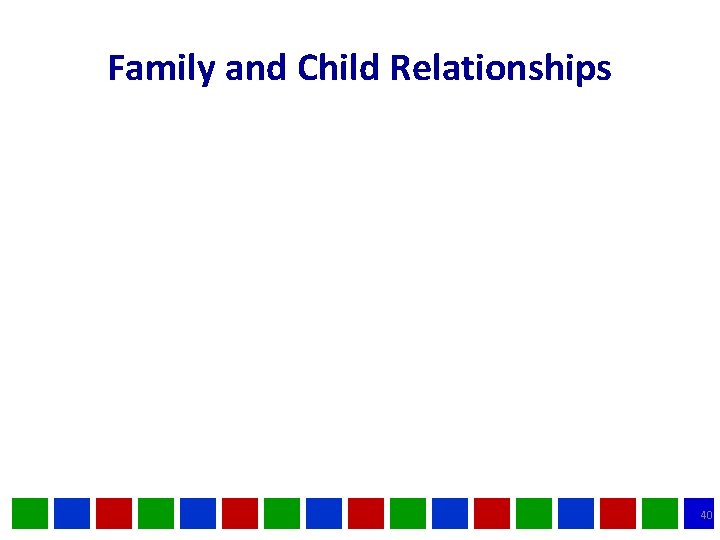 Family and Child Relationships

40